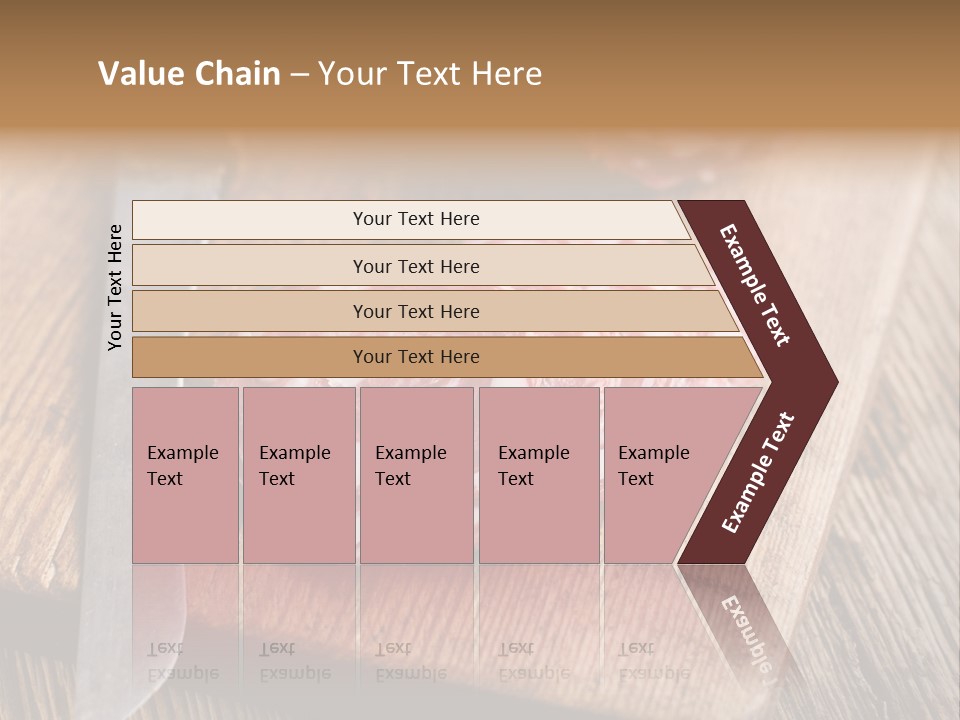 Value Chain – Your Text Here

Your Text Here

Your Text Here

Your Text Here

Your Text Here

Your Text Here

Example Text

Example Text

Example Text

Example Text

Example Text

Example Text

Example Text